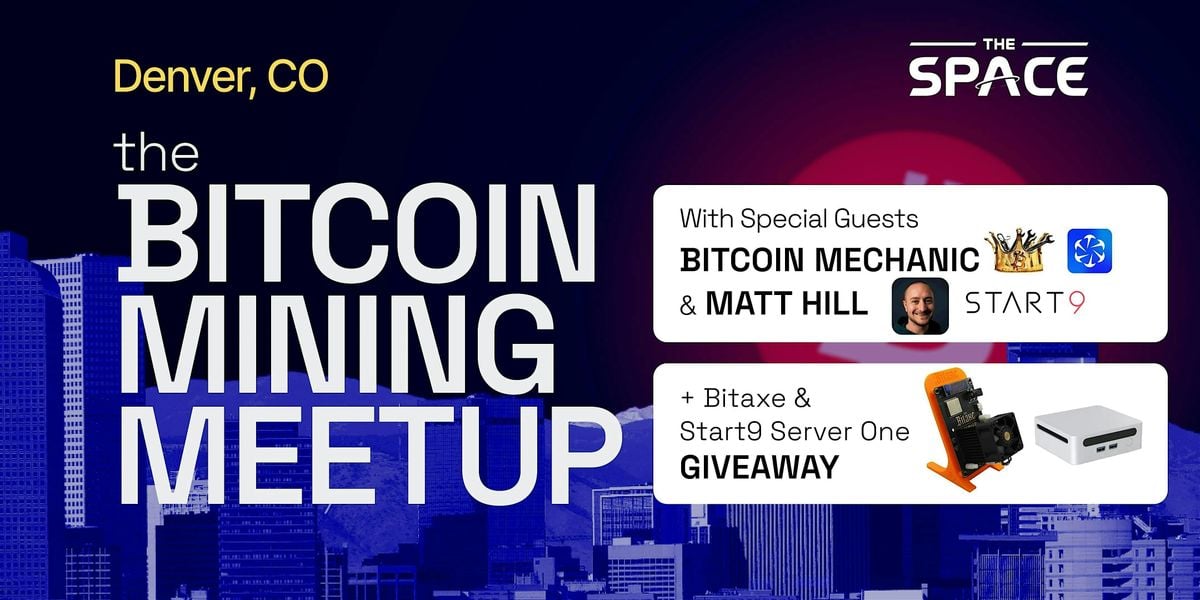 Denver, CO

THE SPACE

the BITCOIN MINING MEETUP

With Special Guests
BITCOIN MECHANIC
& MATT HILL
START9

+ Bitaxe & Start9 Server One
GIVEAWAY